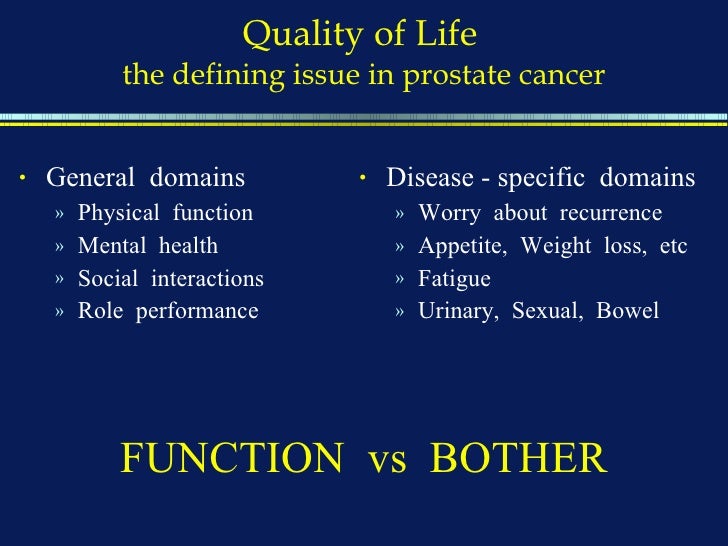 Quality of Life
the defining issue in prostate cancer

• General domains
» Physical function
» Mental health
» Social interactions
» Role performance

• Disease - specific domains
» Worry about recurrence
» Appetite, Weight loss, etc
» Fatigue
» Urinary, Sexual, Bowel

FUNCTION vs BOTHER